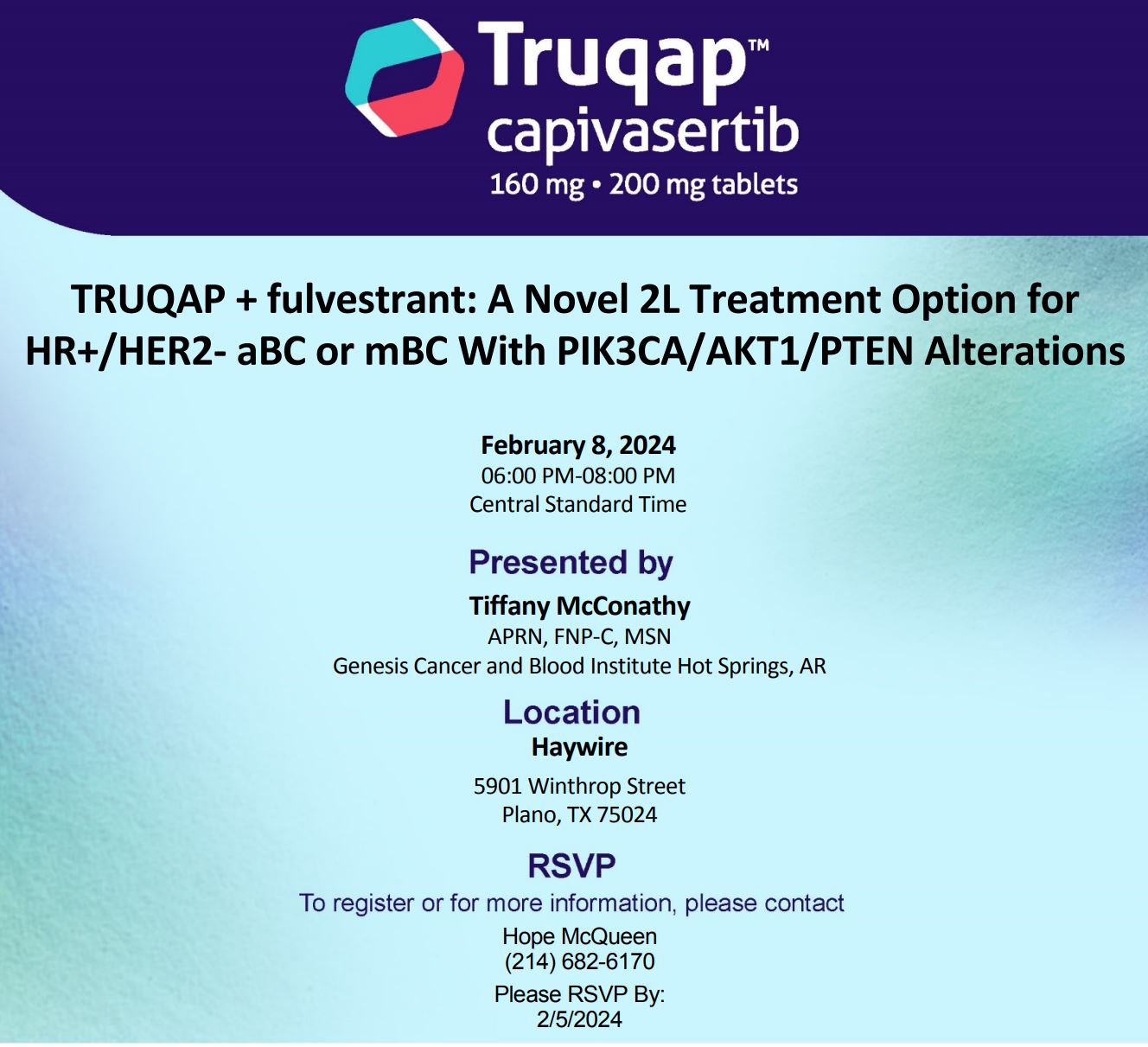 Truqap™
capivasertib
160 mg • 200 mg tablets

TRUQAP + fulvestrant: A Novel 2L Treatment Option for HR+/HER2- aBC or mBC With PIK3CA/AKT1/PTEN Alterations

February 8, 2024
06:00 PM-08:00 PM
Central Standard Time

Presented by
Tiffany McConathy
APRN, FNP-C, MSN
Genesis Cancer and Blood Institute Hot Springs, AR

Location
Haywire
5901 Winthrop Street
Plano, TX 75024

RSVP
To register or for more information, please contact
Hope McQueen
(214) 682-6170
Please RSVP By:
2/5/2024